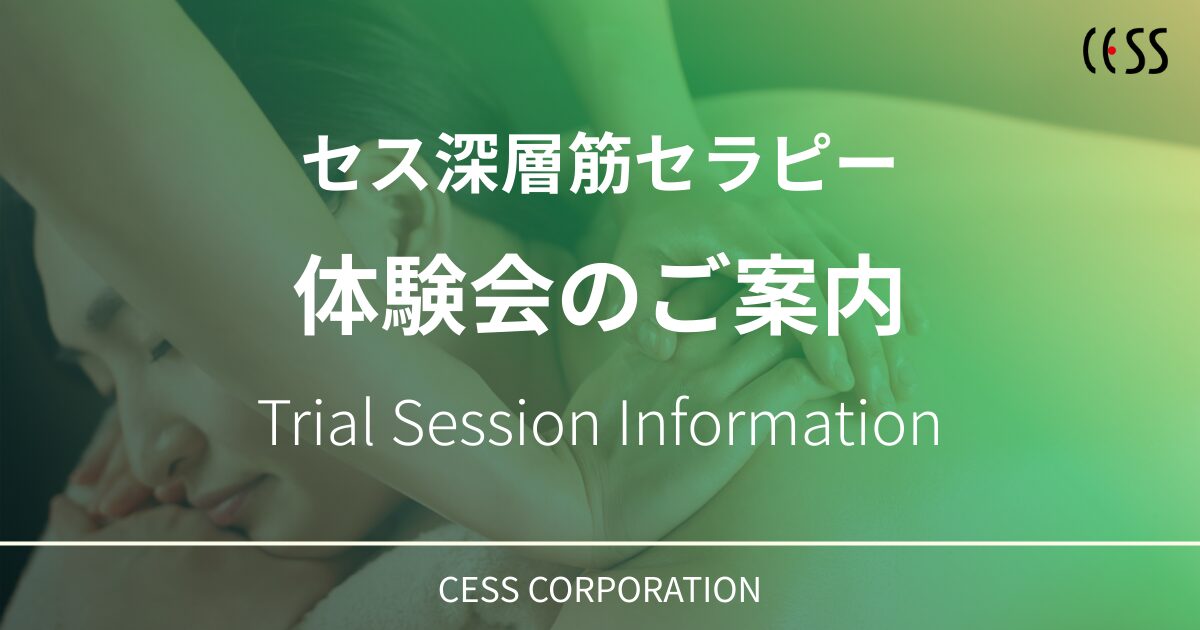 CESS

セス深層筋セラピー

体験会のご案内

Trial Session Information

CESS CORPORATION